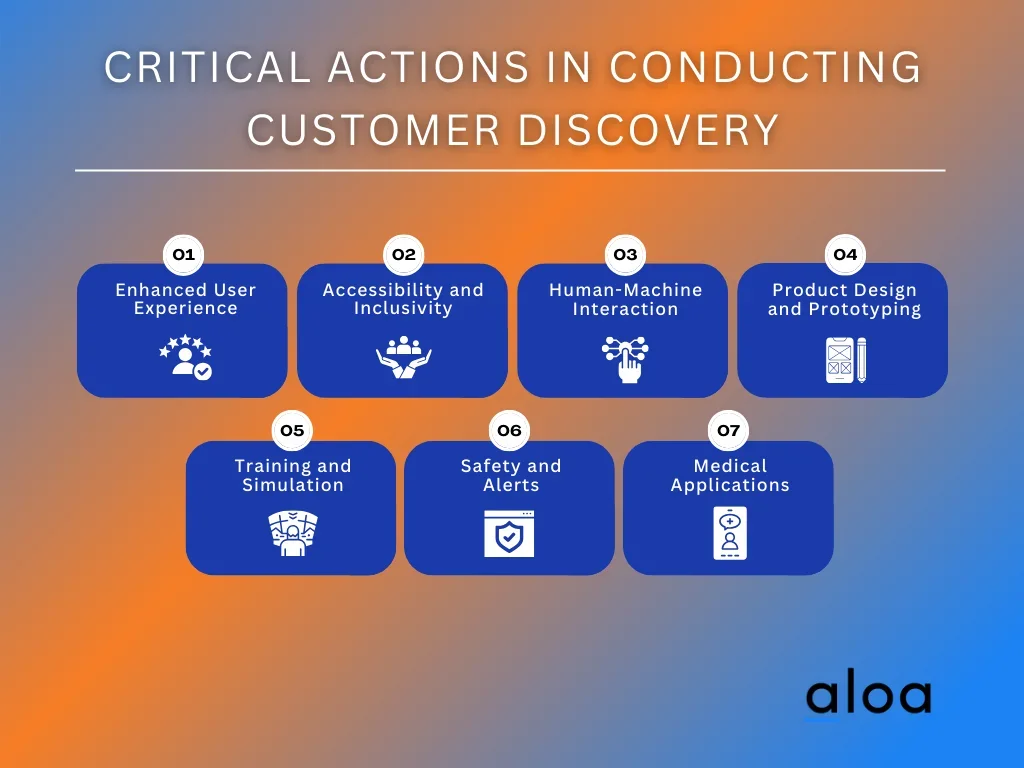 CRITICAL ACTIONS IN CONDUCTING CUSTOMER DISCOVERY

01
Enhanced User Experience

02
Accessibility and Inclusivity

03
Human-Machine Interaction

04
Product Design and Prototyping

05
Training and Simulation

06
Safety and Alerts

07
Medical Applications

aloa